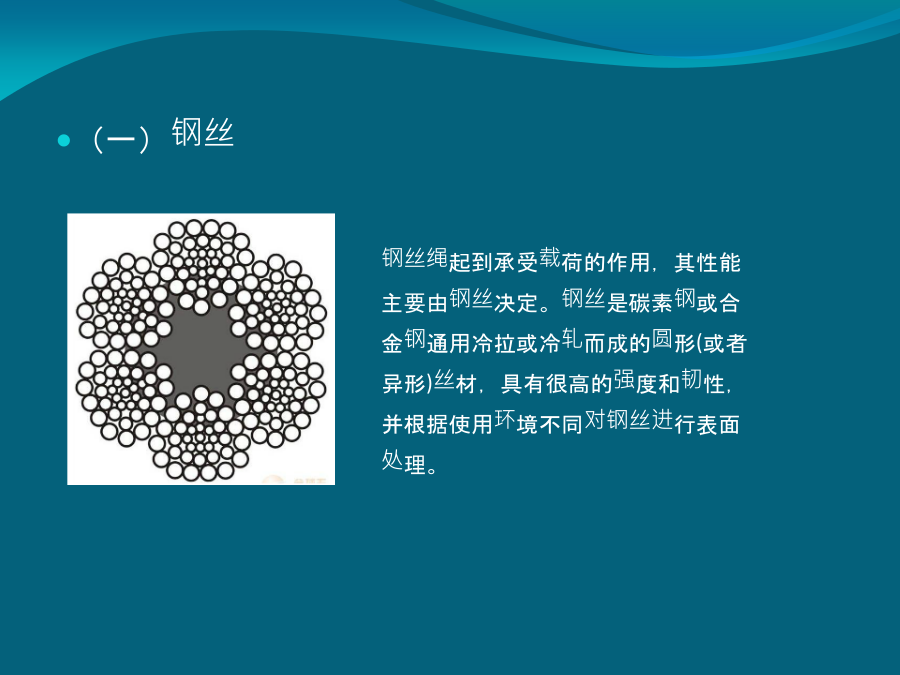 （一）钢丝

钢丝绳起到承受载荷的作用，其性能主要由钢丝决定。钢丝是碳素钢或合金钢通用冷拉或冷轧而成的圆形(或者异形)丝材，具有很高的强度和韧性，并根据使用环境不同对钢丝进行表面处理。